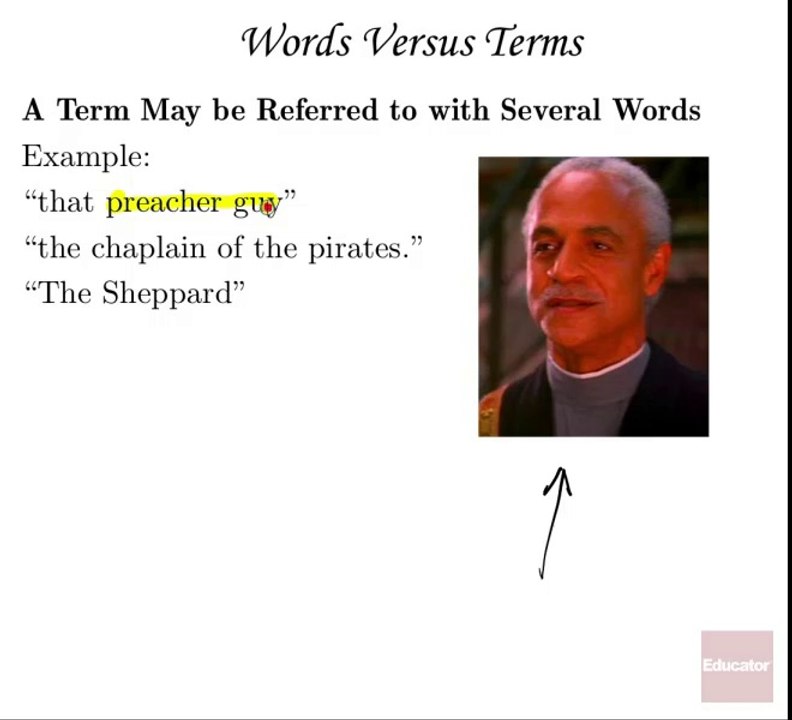 Words Versus Terms

**A Term May be Referred to with Several Words**

Example:

“that preacher guy”

“the chaplain of the pirates.”

“The Sheppard”

Educator